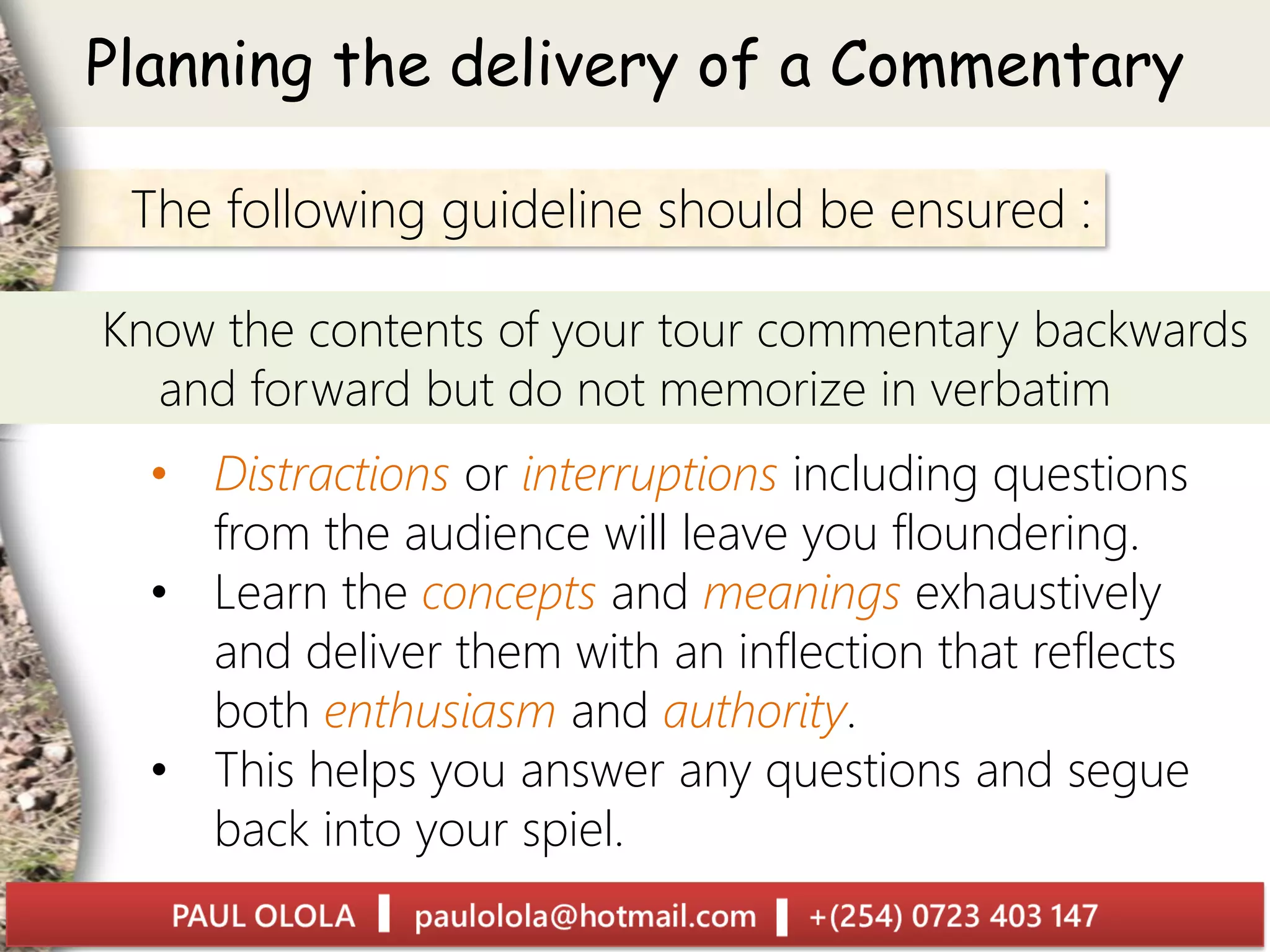 Planning the delivery of a Commentary

The following guideline should be ensured :

Know the contents of your tour commentary backwards and forward but do not memorize in verbatim

• Distractions or interruptions including questions from the audience will leave you floundering.
• Learn the concepts and meanings exhaustively and deliver them with an inflection that reflects both enthusiasm and authority.
• This helps you answer any questions and segue back into your spiel.

PAUL OLOLA | paulolola@hotmail.com | +(254) 0723 403 147